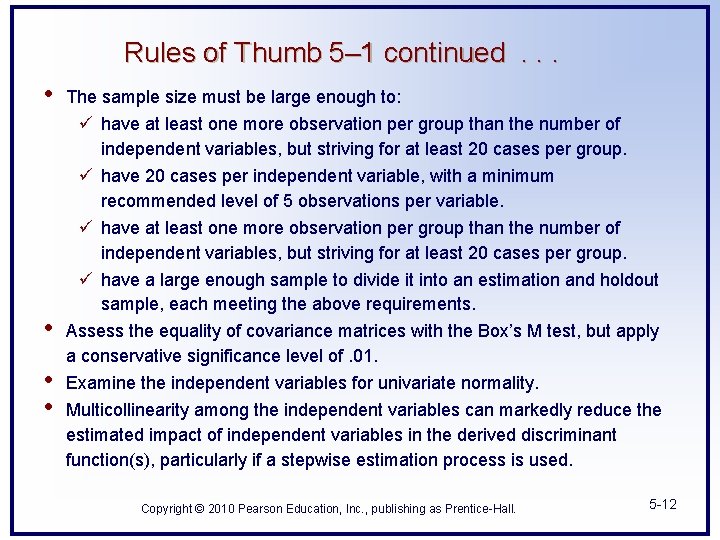 Rules of Thumb 5–1 continued . . .

• The sample size must be large enough to:
✓ have at least one more observation per group than the number of independent variables, but striving for at least 20 cases per group.
✓ have 20 cases per independent variable, with a minimum recommended level of 5 observations per variable.
✓ have at least one more observation per group than the number of independent variables, but striving for at least 20 cases per group.
✓ have a large enough sample to divide it into an estimation and holdout sample, each meeting the above requirements.
• Assess the equality of covariance matrices with the Box's M test, but apply a conservative significance level of .01.
• Examine the independent variables for univariate normality.
• Multicollinearity among the independent variables can markedly reduce the estimated impact of independent variables in the derived discriminant function(s), particularly if a stepwise estimation process is used.

Copyright © 2010 Pearson Education, Inc., publishing as Prentice-Hall.

5-12